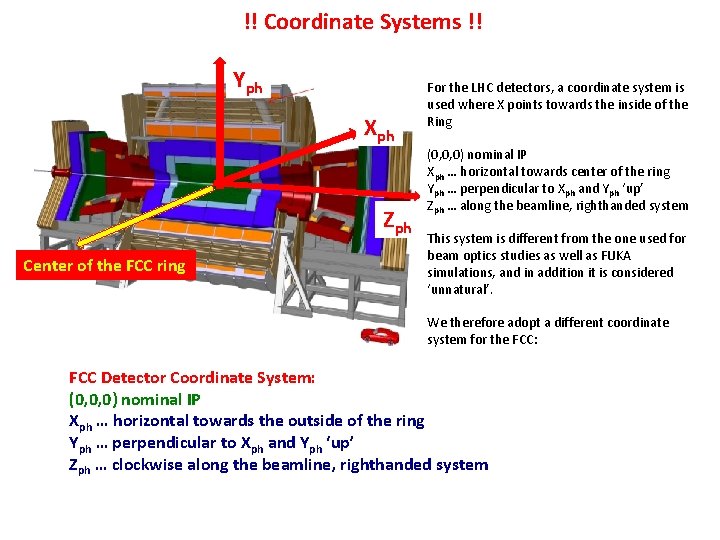 !! Coordinate Systems !!

$Y_{ph}$

$X_{ph}$

$Z_{ph}$

Center of the FCC ring

For the LHC detectors, a coordinate system is used where X points towards the inside of the Ring

(0,0,0) nominal IP
$X_{ph}$ … horizontal towards center of the ring
$Y_{ph}$ … perpendicular to $X_{ph}$ and $Y_{ph}$ 'up'
$Z_{ph}$ … along the beamline, righthanded system

This system is different from the one used for beam optics studies as well as FUKA simulations, and in addition it is considered 'unnatural'.

We therefore adopt a different coordinate system for the FCC:

FCC Detector Coordinate System:
(0,0,0) nominal IP
$X_{ph}$ … horizontal towards the outside of the ring
$Y_{ph}$ … perpendicular to $X_{ph}$ and $Y_{ph}$ 'up'
$Z_{ph}$ … clockwise along the beamline, righthanded system